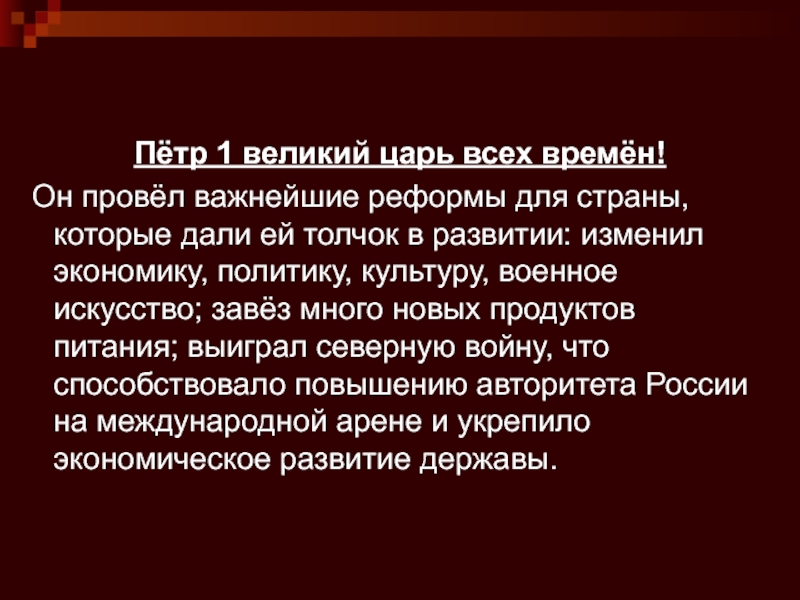 Пётр 1 великий царь всех времён!

Он провёл важнейшие реформы для страны, которые дали ей толчок в развитии: изменил экономику, политику, культуру, военное искусство; завёз много новых продуктов питания; выиграл северную войну, что способствовало повышению авторитета России на международной арене и укрепило экономическое развитие державы.